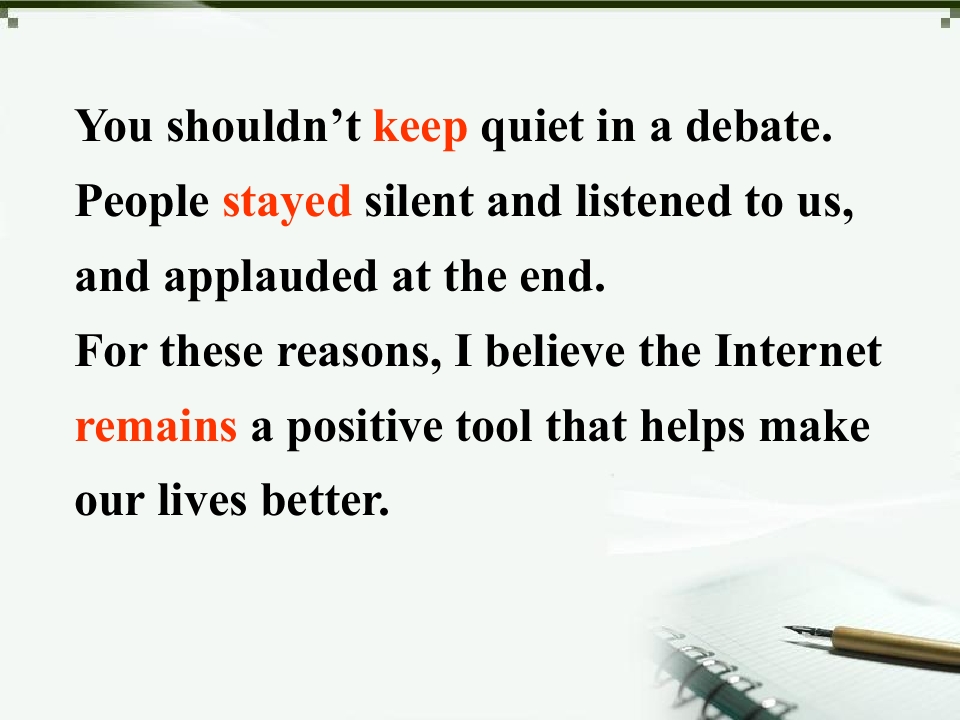 You shouldn't keep quiet in a debate.

People stayed silent and listened to us, and applauded at the end.

For these reasons, I believe the Internet remains a positive tool that helps make our lives better.